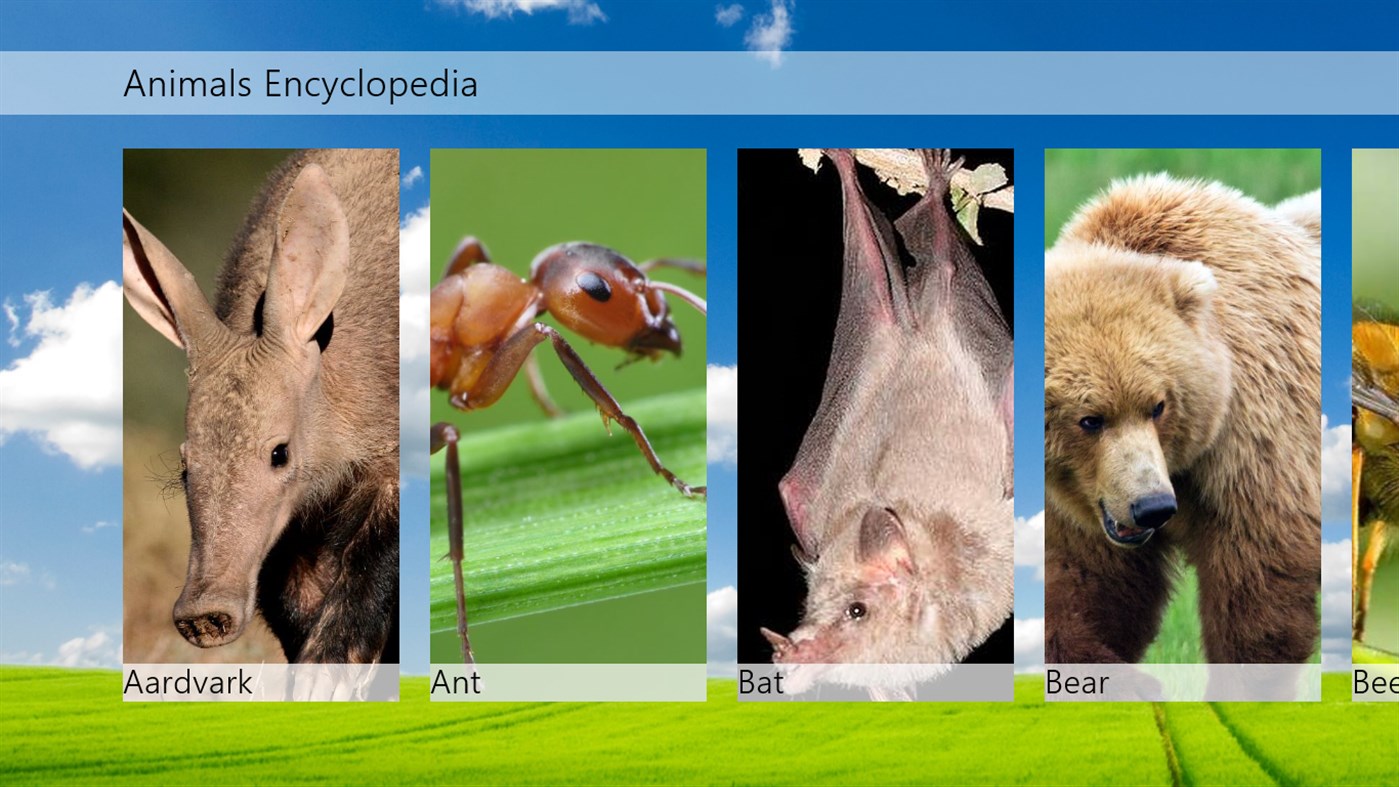 Animals Encyclopedia

Aardvark

Ant

Bat

Bear

Bee